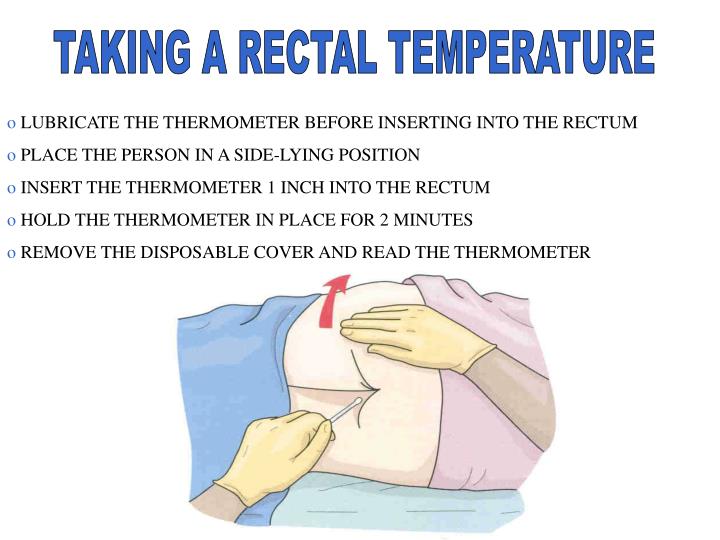 TAKING A RECTAL TEMPERATURE

o LUBRICATE THE THERMOMETER BEFORE INSERTING INTO THE RECTUM
o PLACE THE PERSON IN A SIDE-LYING POSITION
o INSERT THE THERMOMETER 1 INCH INTO THE RECTUM
o HOLD THE THERMOMETER IN PLACE FOR 2 MINUTES
o REMOVE THE DISPOSABLE COVER AND READ THE THERMOMETER